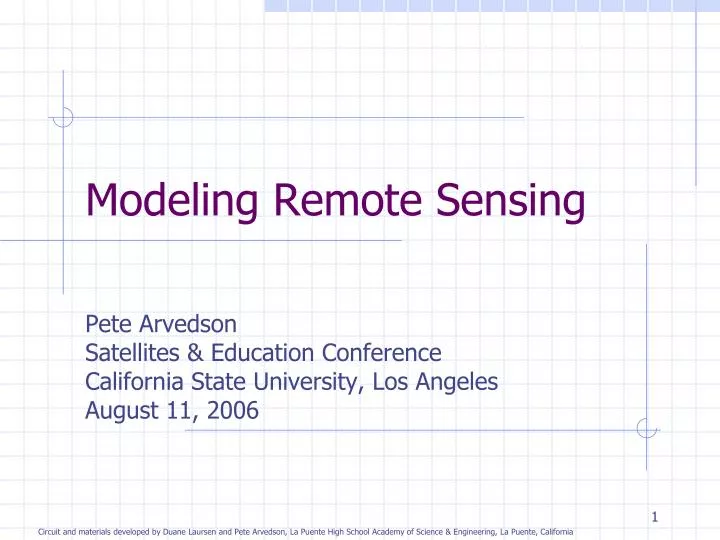 Modeling Remote Sensing

Pete Arvedson
Satellites & Education Conference
California State University, Los Angeles
August 11, 2006

1

Circuit and materials developed by Duane Laursen and Pete Arvedson, La Puente High School Academy of Science & Engineering, La Puente, California